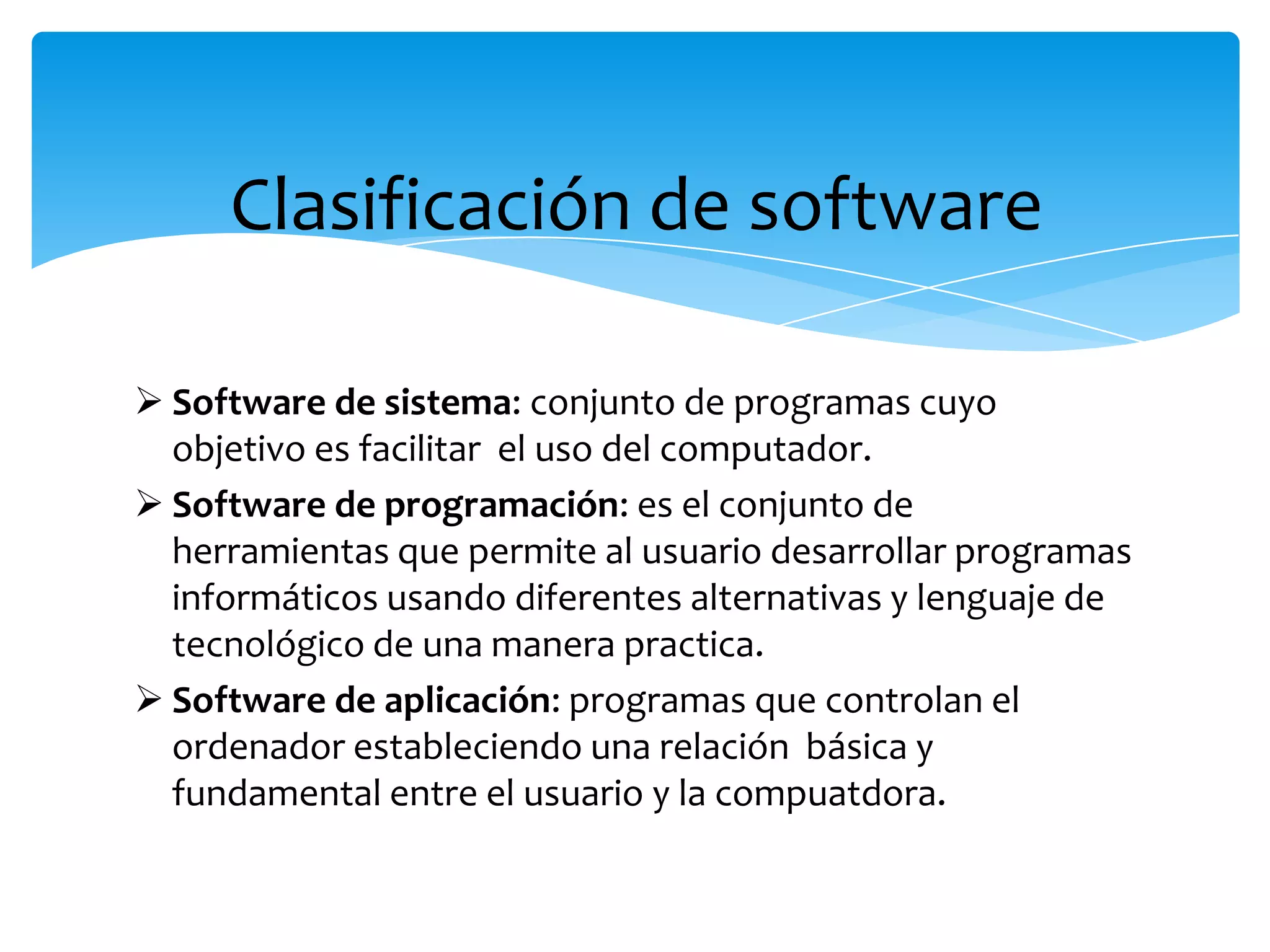 Clasificación de software

➢ Software de sistema: conjunto de programas cuyo objetivo es facilitar el uso del computador.

➢ Software de programación: es el conjunto de herramientas que permite al usuario desarrollar programas informáticos usando diferentes alternativas y lenguaje de tecnológico de una manera practica.

➢ Software de aplicación: programas que controlan el ordenador estableciendo una relación básica y fundamental entre el usuario y la compuatdora.